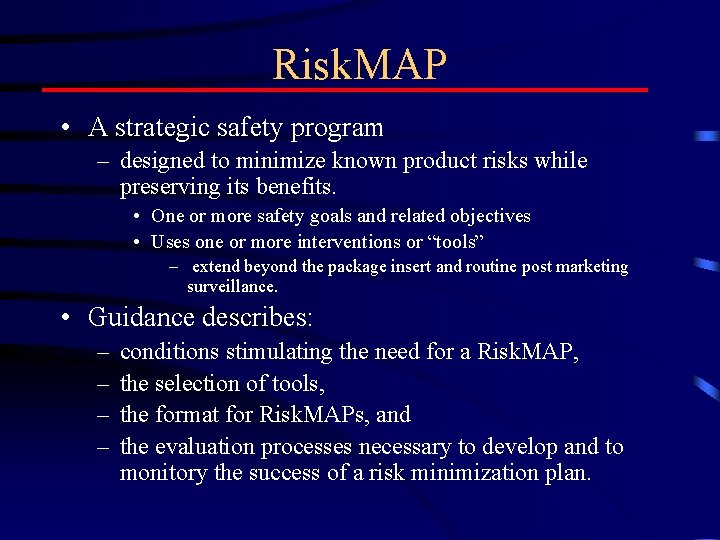 RiskMAP

• A strategic safety program
– designed to minimize known product risks while preserving its benefits.
• One or more safety goals and related objectives
• Uses one or more interventions or “tools”
– extend beyond the package insert and routine post marketing surveillance.

• Guidance describes:
– conditions stimulating the need for a RiskMAP,
– the selection of tools,
– the format for RiskMAPs, and
– the evaluation processes necessary to develop and to monitory the success of a risk minimization plan.